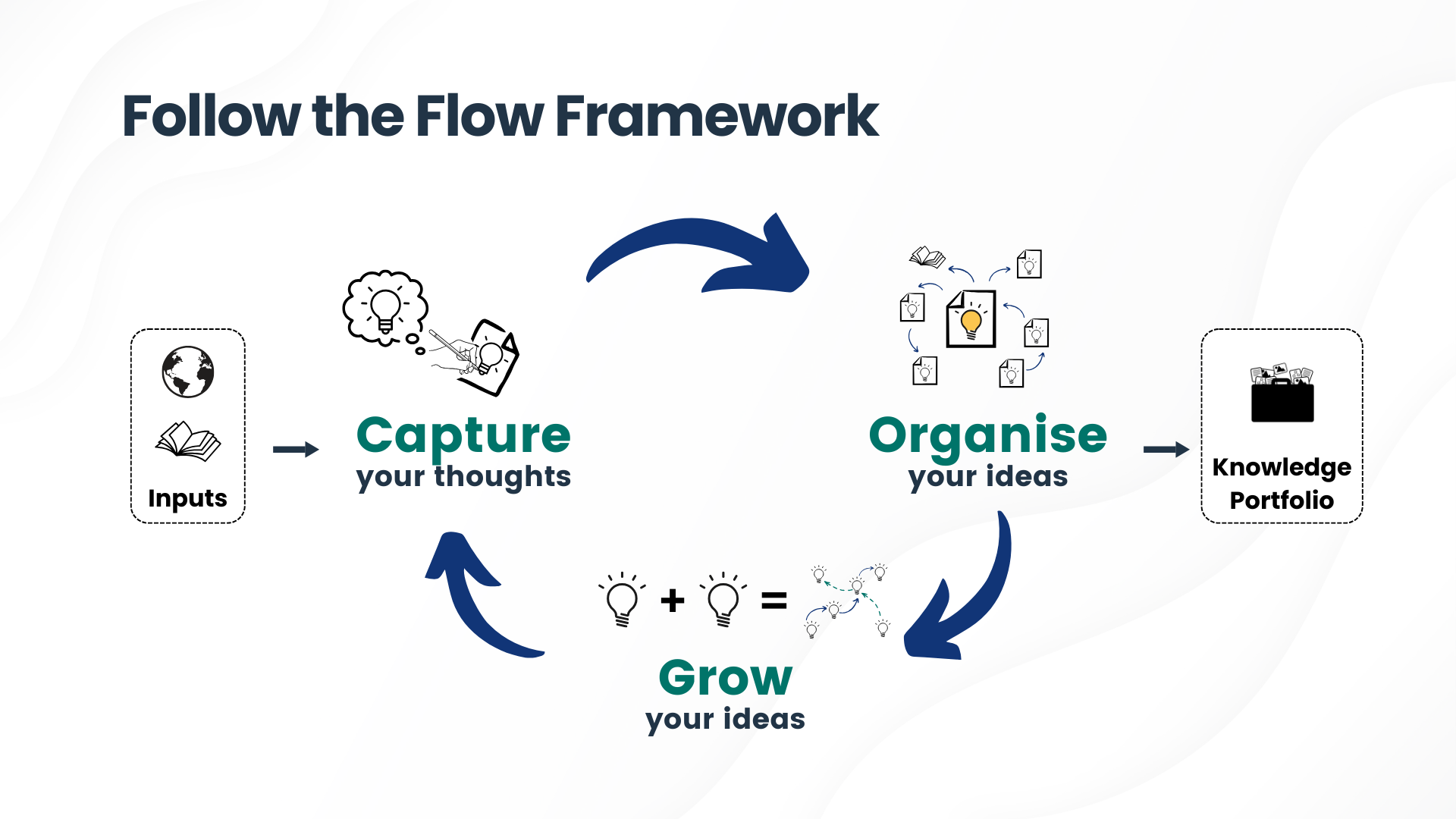 Follow the Flow Framework

Inputs

Capture
your thoughts

Organise
your ideas

Knowledge Portfolio

+ =

Grow
your ideas